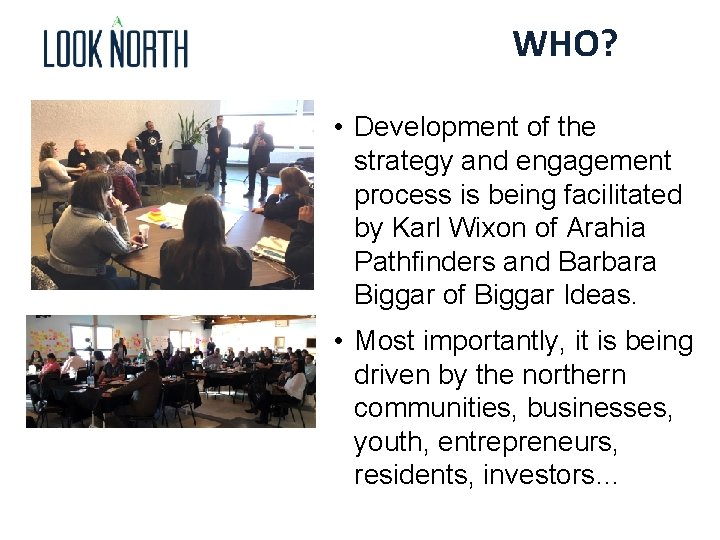 LOOK NORTH

WHO?

• Development of the strategy and engagement process is being facilitated by Karl Wixon of Arahia Pathfinders and Barbara Biggar of Biggar Ideas.

• Most importantly, it is being driven by the northern communities, businesses, youth, entrepreneurs, residents, investors...